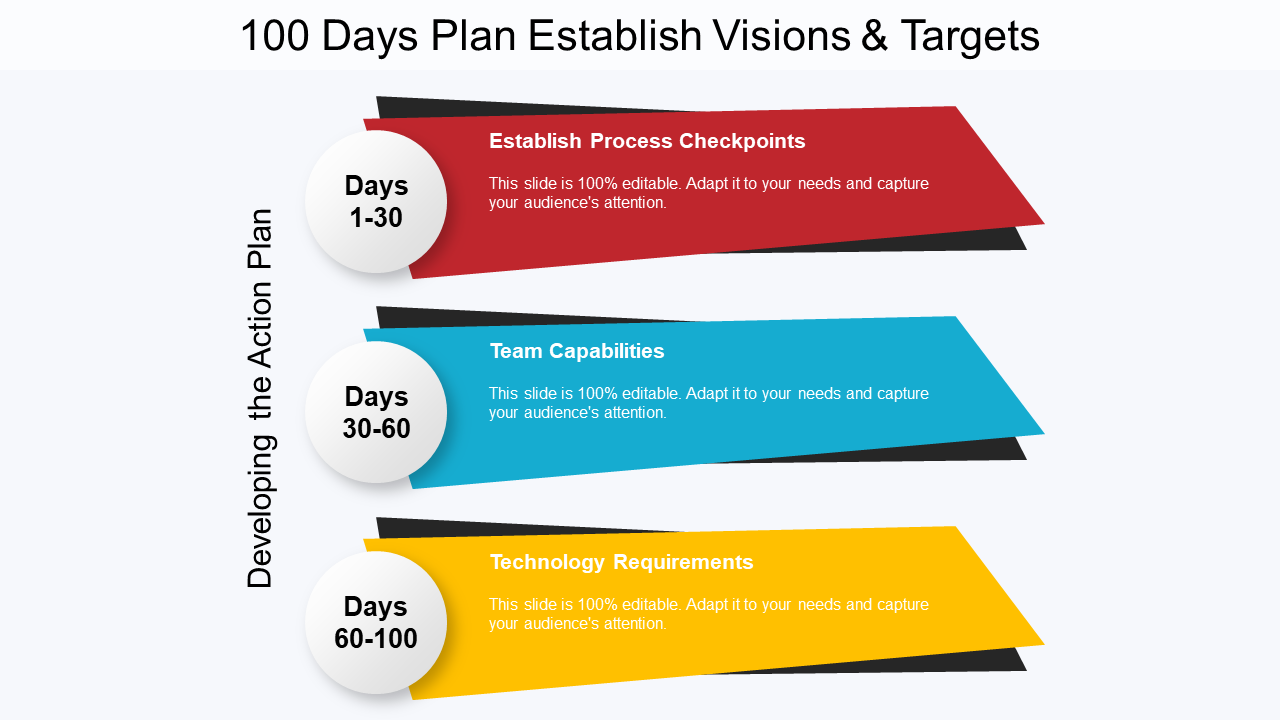 100 Days Plan Establish Visions & Targets

Developing the Action Plan

Days 1-30

Establish Process Checkpoints

This slide is 100% editable. Adapt it to your needs and capture your audience's attention.

Days 30-60

Team Capabilities

This slide is 100% editable. Adapt it to your needs and capture your audience's attention.

Days 60-100

Technology Requirements

This slide is 100% editable. Adapt it to your needs and capture your audience's attention.